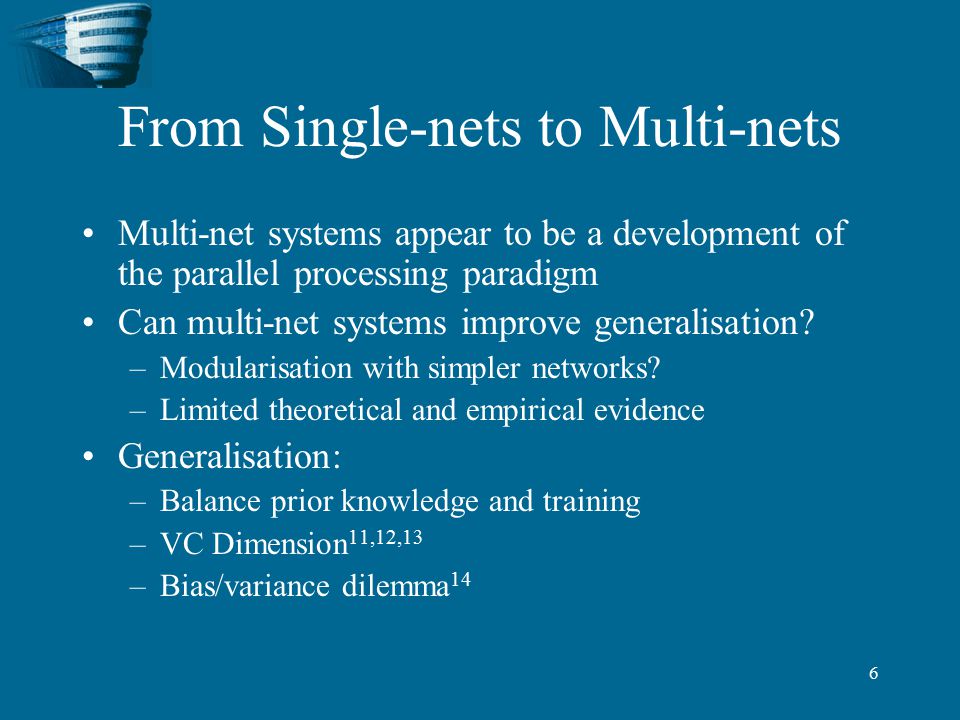 From Single-nets to Multi-nets

• Multi-net systems appear to be a development of the parallel processing paradigm

• Can multi-net systems improve generalisation?
– Modularisation with simpler networks?
– Limited theoretical and empirical evidence

• Generalisation:
– Balance prior knowledge and training
– VC Dimension$^{11,12,13}$
– Bias/variance dilemma$^{14}$

6